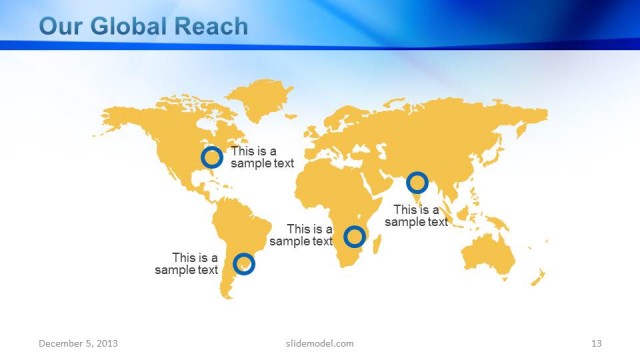 Our Global Reach

This is a sample text

This is a sample text

This is a sample text

This is a sample text

December 5, 2013

slidemodel.com

13